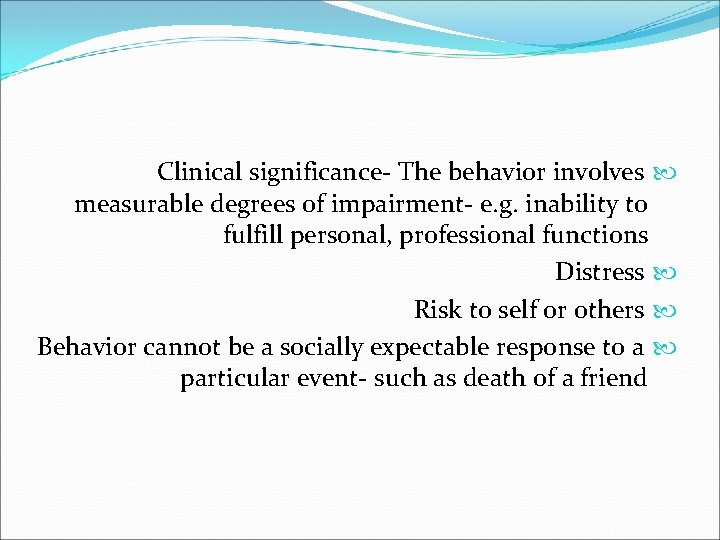 Clinical significance- The behavior involves measurable degrees of impairment- e.g. inability to fulfill personal, professional functions

Distress

Risk to self or others

Behavior cannot be a socially expectable response to a particular event- such as death of a friend